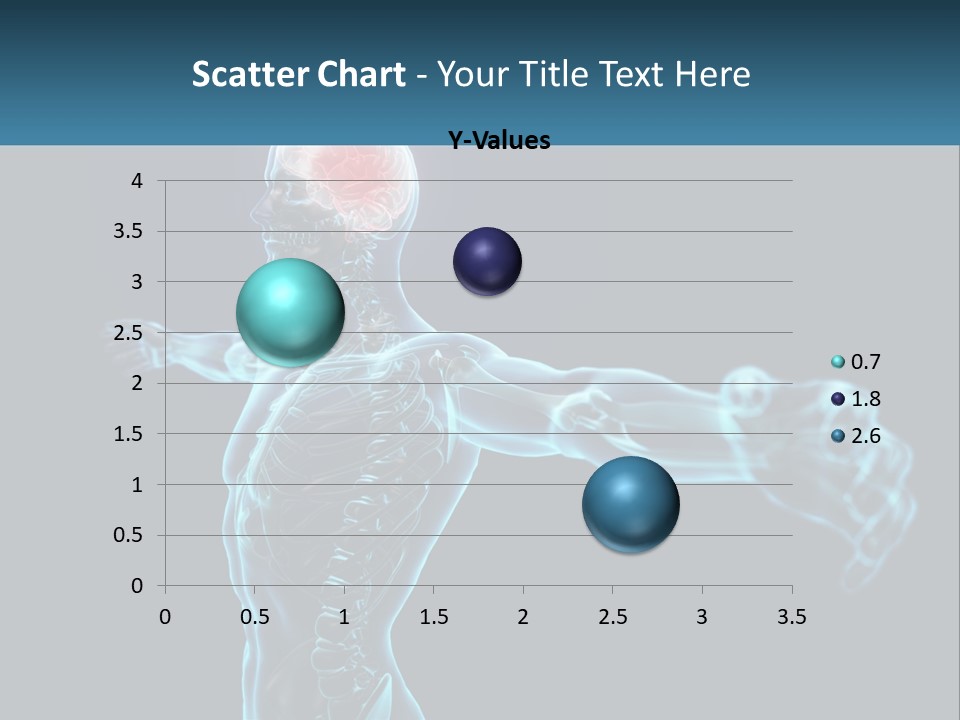 Scatter Chart - Your Title Text Here

Y-Values

4
3.5
3
2.5
2
1.5
1
0.5
0

0 0.5 1 1.5 2 2.5 3 3.5

0.7
1.8
2.6